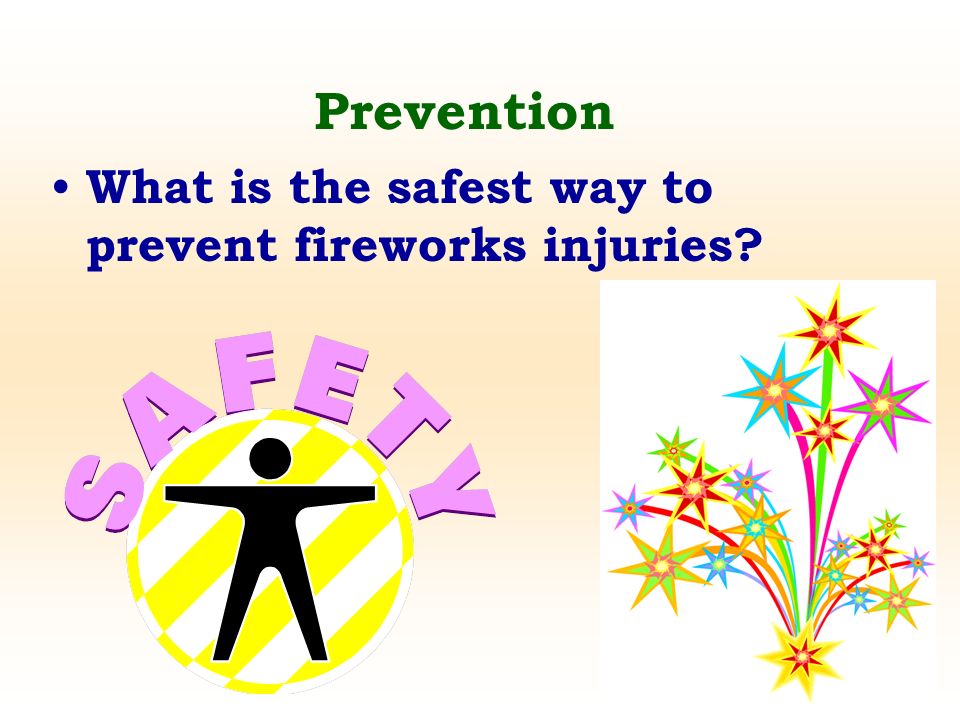 Prevention

• What is the safest way to prevent fireworks injuries?

SAFETY